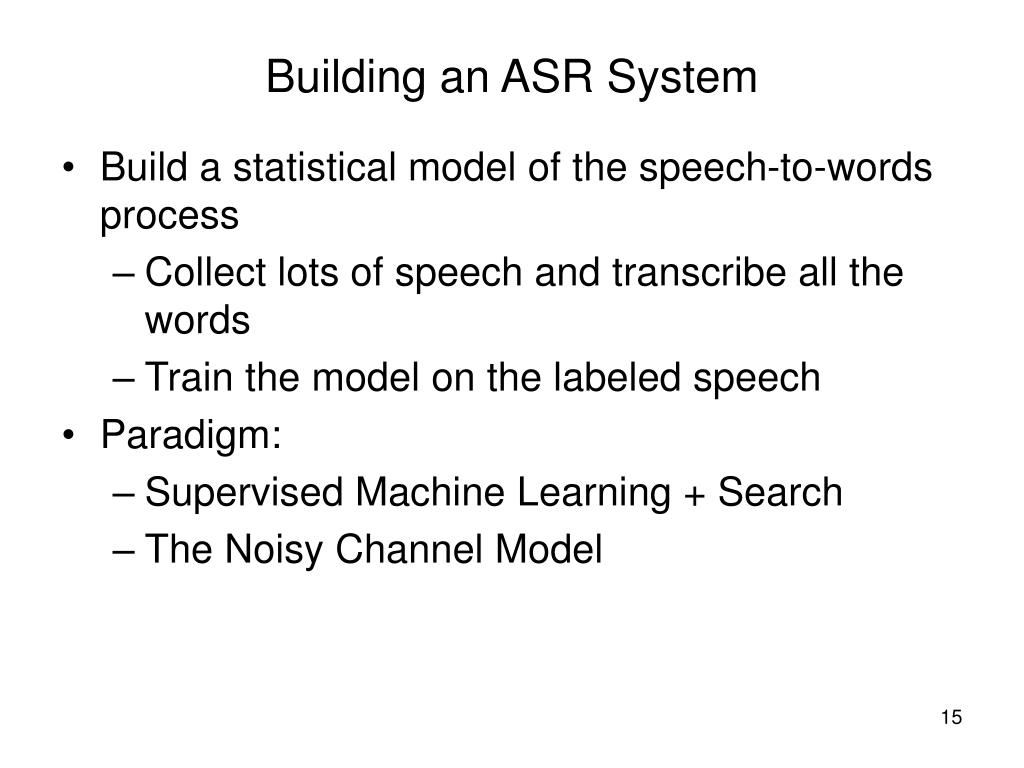 Building an ASR System

• Build a statistical model of the speech-to-words process
– Collect lots of speech and transcribe all the words
– Train the model on the labeled speech
• Paradigm:
– Supervised Machine Learning + Search
– The Noisy Channel Model

15